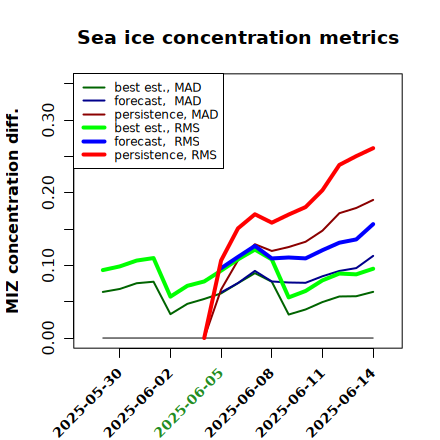 Sea ice concentration metrics

best est., MAD
forecast, MAD
persistence, MAD
best est., RMS
forecast, RMS
persistence, RMS

MIZ concentration diff.

0.00
0.10
0.20
0.30

2025-05-30
2025-06-02
2025-06-05
2025-06-08
2025-06-11
2025-06-14